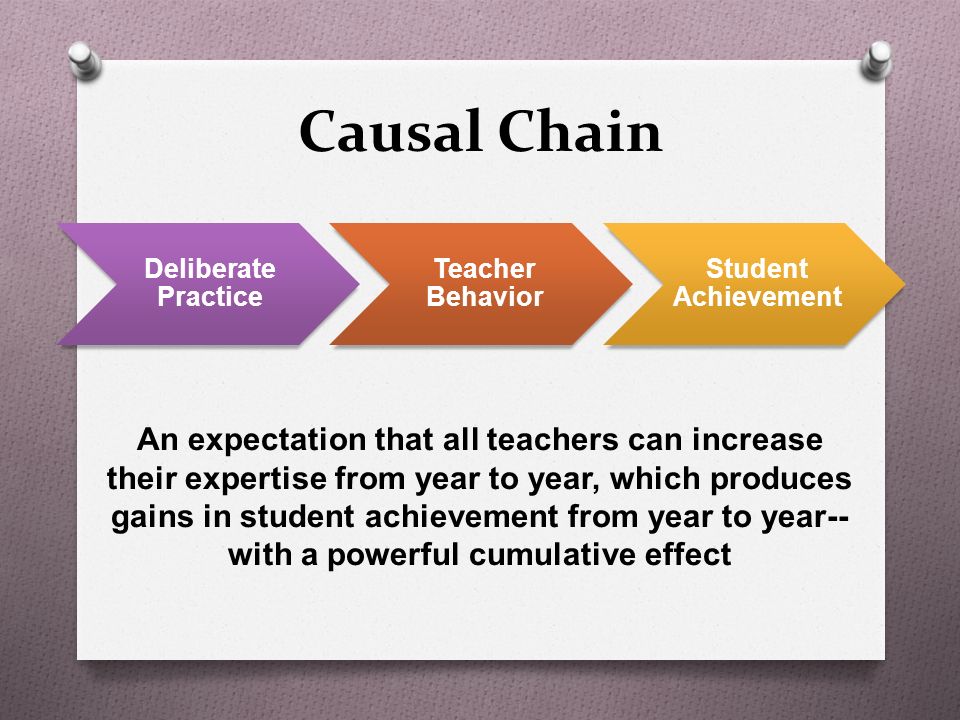 Causal Chain

Deliberate Practice

Teacher Behavior

Student Achievement

An expectation that all teachers can increase their expertise from year to year, which produces gains in student achievement from year to year-- with a powerful cumulative effect